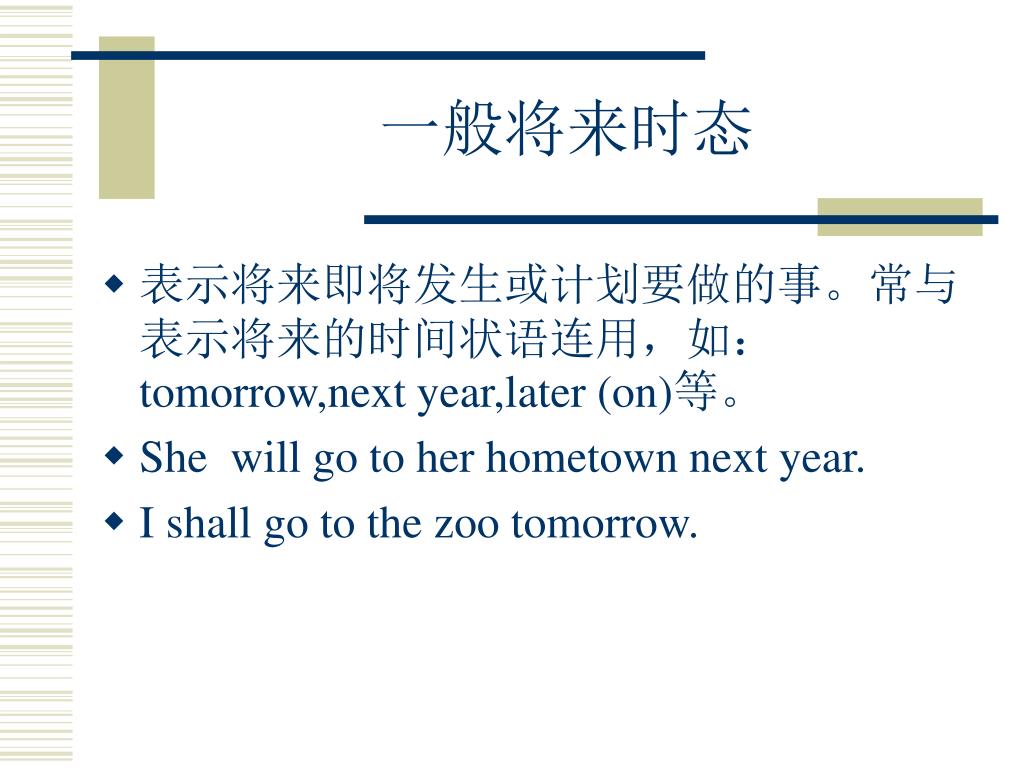 一般将来时态

◆ 表示将来即将发生或计划要做的事。常与表示将来的时间状语连用，如：tomorrow,next year,later (on)等。

◆ She will go to her hometown next year.

◆ I shall go to the zoo tomorrow.